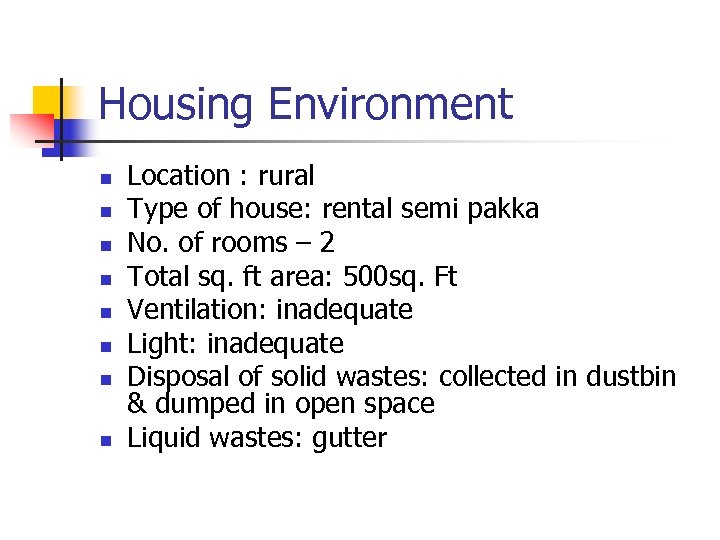 Housing Environment

- Location : rural
- Type of house: rental semi pakka
- No. of rooms – 2
- Total sq. ft area: 500sq. Ft
- Ventilation: inadequate
- Light: inadequate
- Disposal of solid wastes: collected in dustbin & dumped in open space
- Liquid wastes: gutter